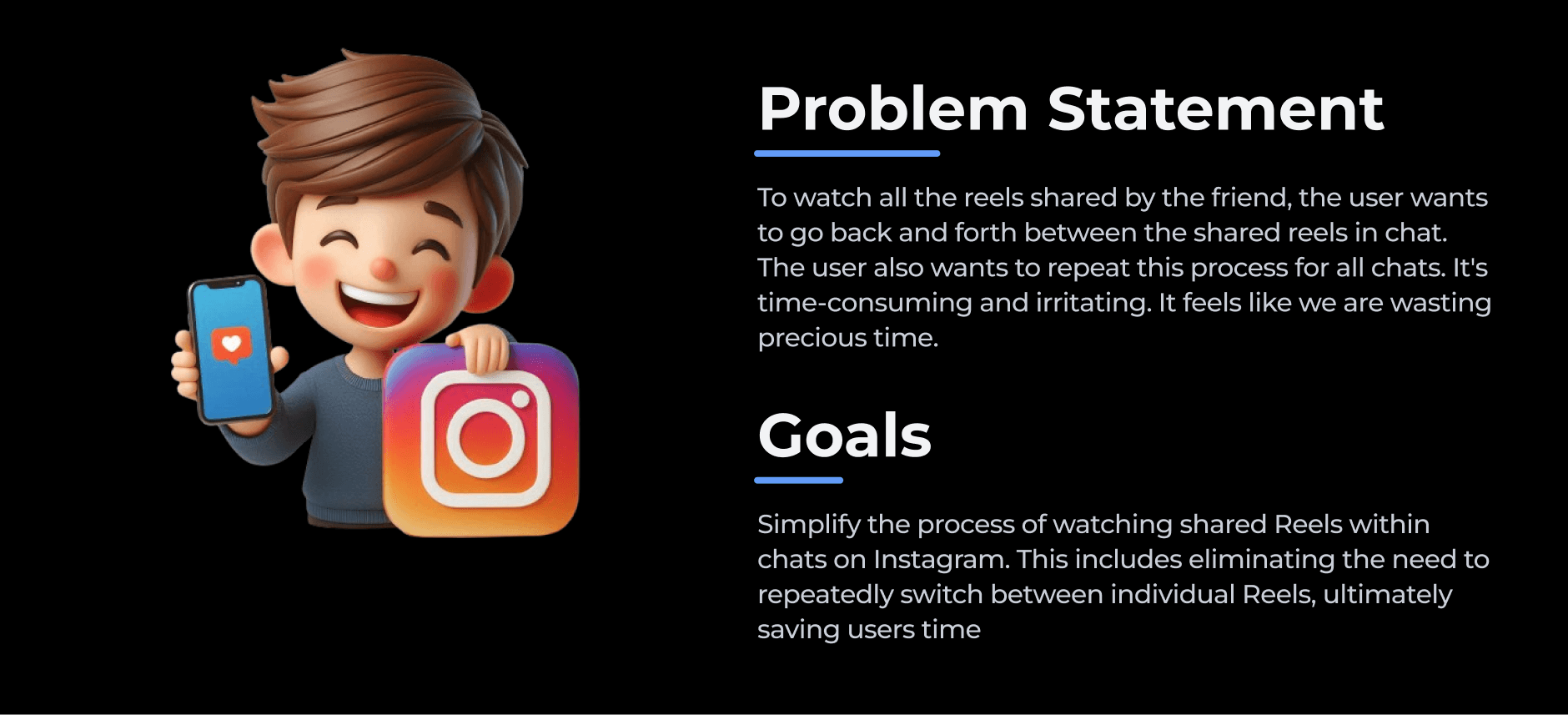 Problem Statement

To watch all the reels shared by the friend, the user wants to go back and forth between the shared reels in chat. The user also wants to repeat this process for all chats. It's time-consuming and irritating. It feels like we are wasting precious time.

Goals

Simplify the process of watching shared Reels within chats on Instagram. This includes eliminating the need to repeatedly switch between individual Reels, ultimately saving users time